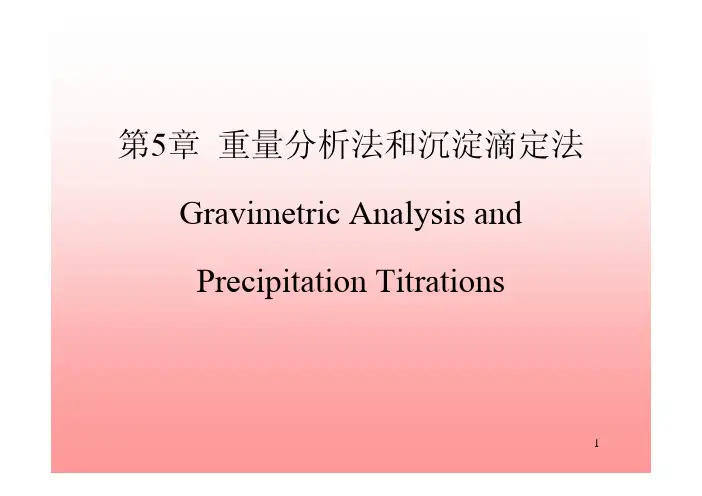 第5章 重量分析法和沉淀滴定法

Gravimetric Analysis and

Precipitation Titrations

1